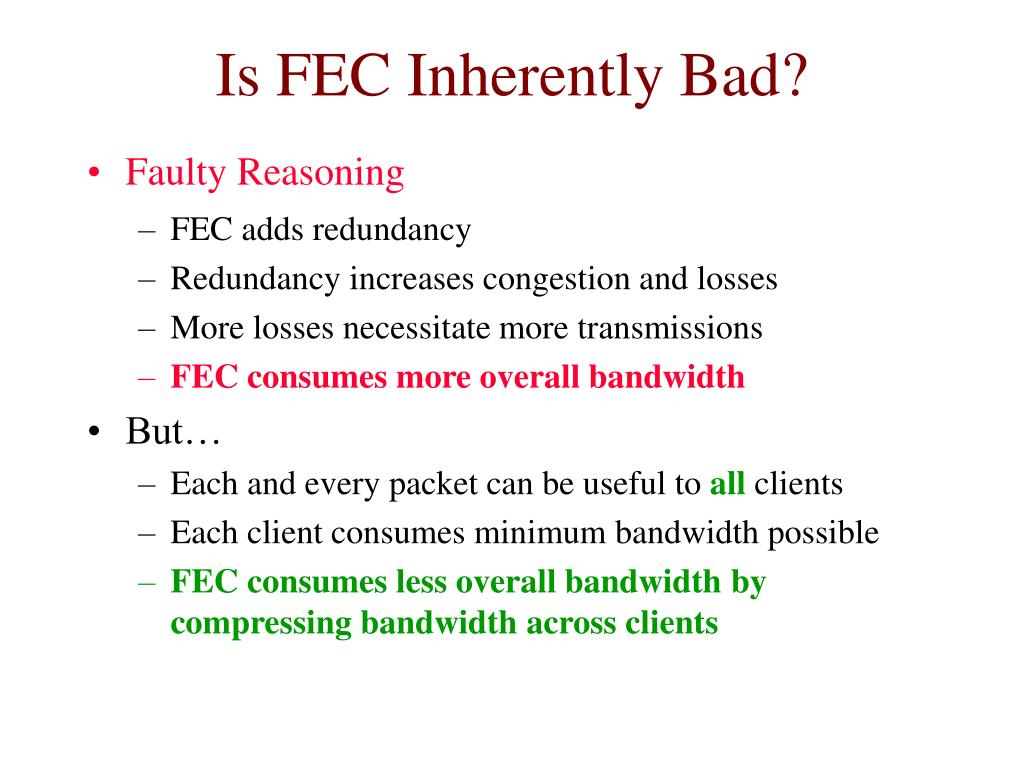 Is FEC Inherently Bad?

• Faulty Reasoning
– FEC adds redundancy
– Redundancy increases congestion and losses
– More losses necessitate more transmissions
– FEC consumes more overall bandwidth

• But…
– Each and every packet can be useful to all clients
– Each client consumes minimum bandwidth possible
– FEC consumes less overall bandwidth by compressing bandwidth across clients